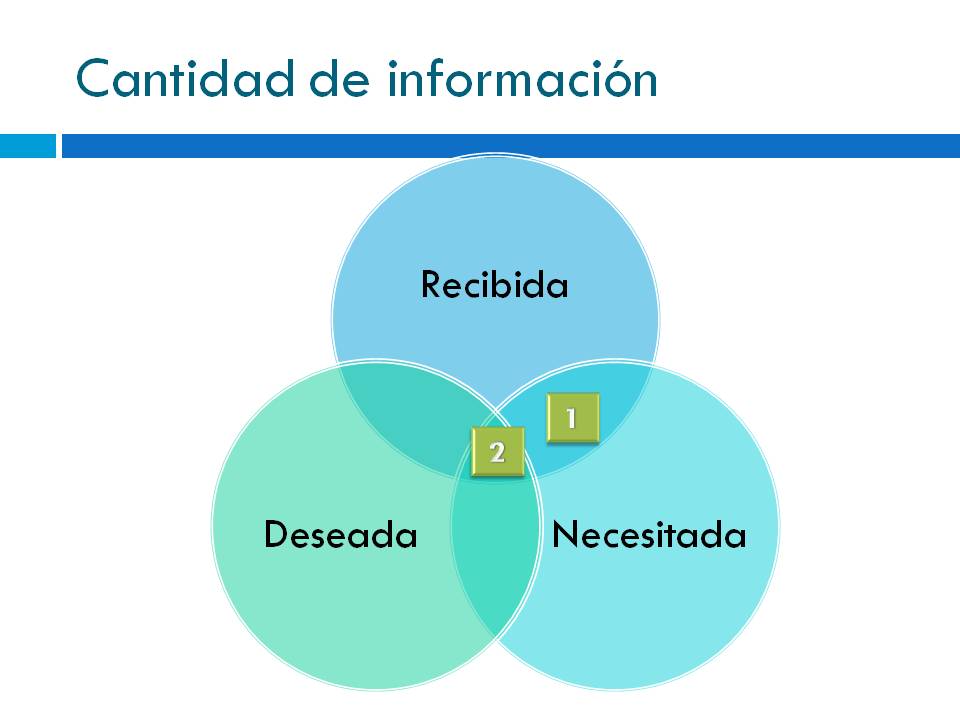 Cantidad de información

Recibida

1

2

Deseada

Necesitada